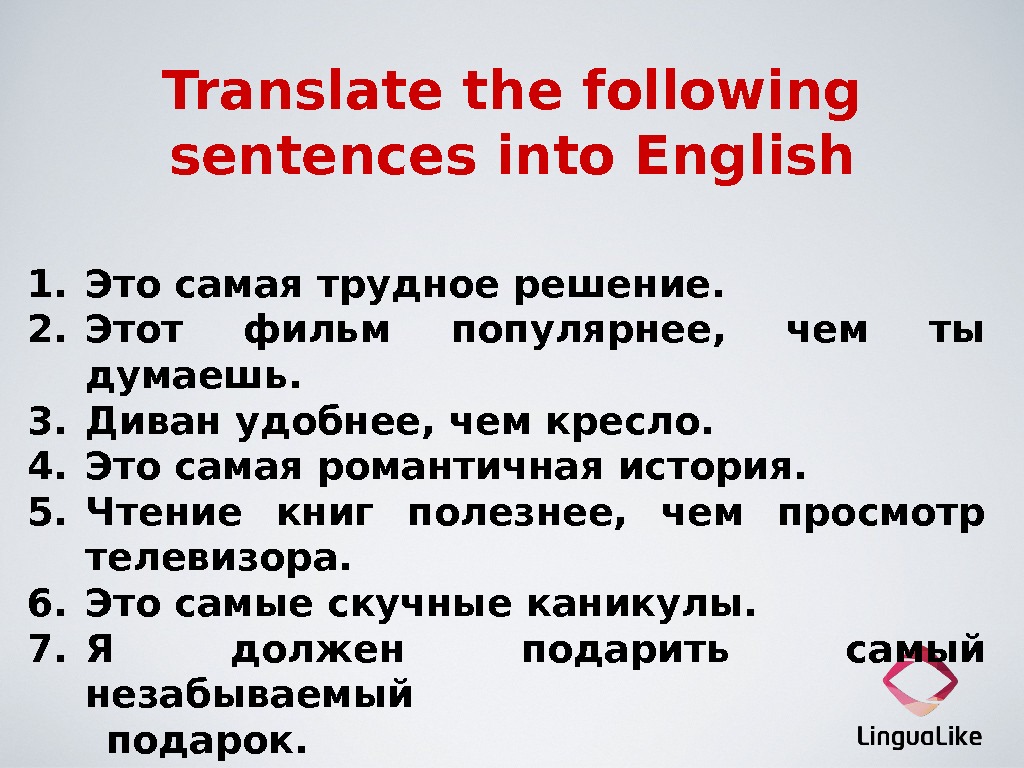 Translate the following sentences into English

1. Это самая трудное решение.
2. Этот фильм популярнее, чем ты думаешь.
3. Диван удобнее, чем кресло.
4. Это самая романтичная история.
5. Чтение книг полезнее, чем просмотр телевизора.
6. Это самые скучные каникулы.
7. Я должен подарить самый незабываемый подарок.

LinguaLike